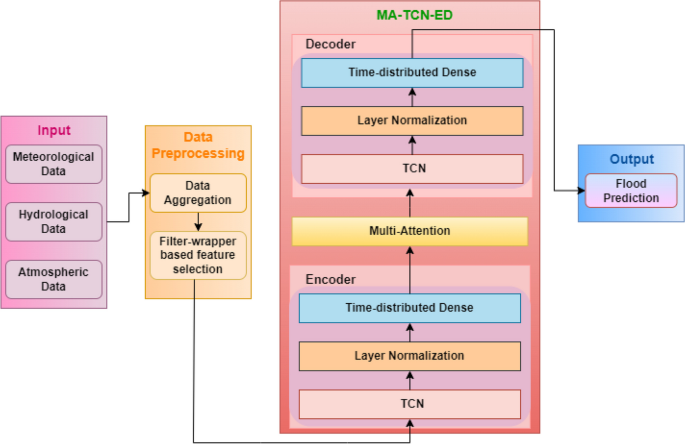 Input

Meteorological Data

Hydrological Data

Atmospheric Data

Data Preprocessing

Data Aggregation

Filter-wrapper based feature selection

MA-TCN-ED

Decoder

Time-distributed Dense

Layer Normalization

TCN

Multi-Attention

Encoder

Time-distributed Dense

Layer Normalization

TCN

Output

Flood Prediction